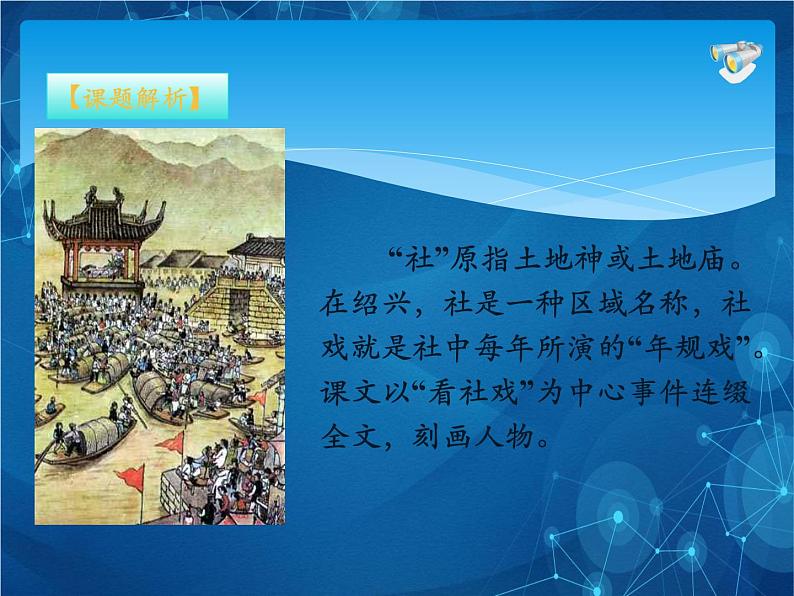 【课题解析】

“社”原指土地神或土地庙。在绍兴，社是一种区域名称，社戏就是社中每年所演的“年规戏”。课文以“看社戏”为中心事件连缀全文，刻画人物。